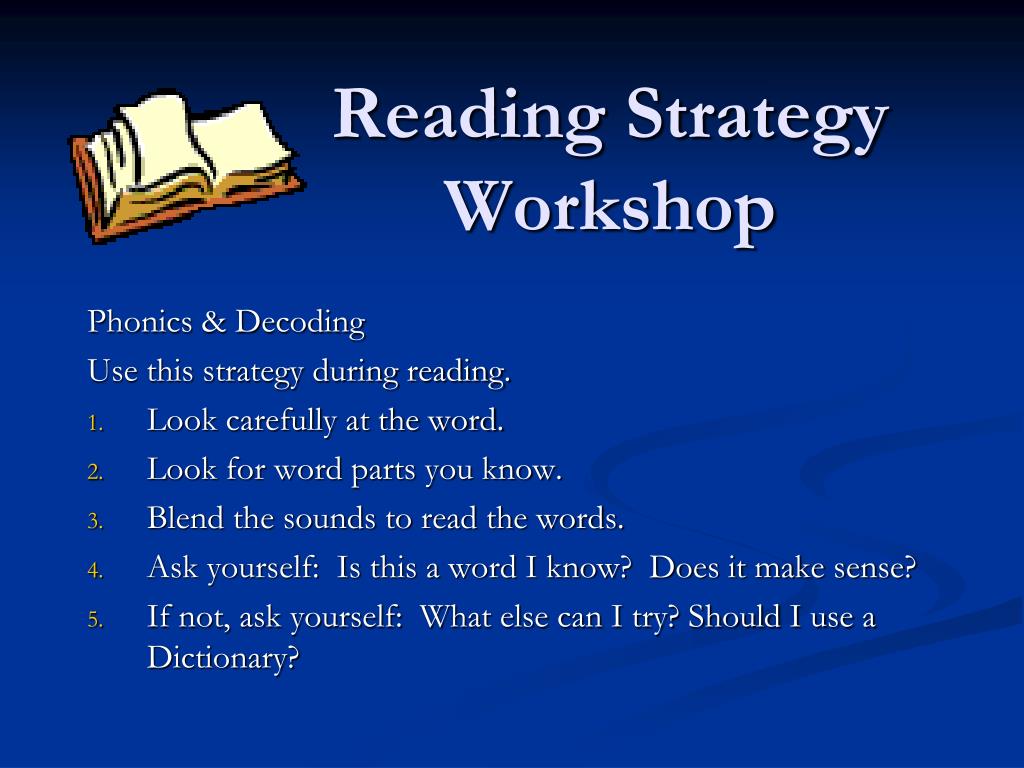 Reading Strategy Workshop

Phonics & Decoding

Use this strategy during reading.

1. Look carefully at the word.
2. Look for word parts you know.
3. Blend the sounds to read the words.
4. Ask yourself: Is this a word I know? Does it make sense?
5. If not, ask yourself: What else can I try? Should I use a Dictionary?